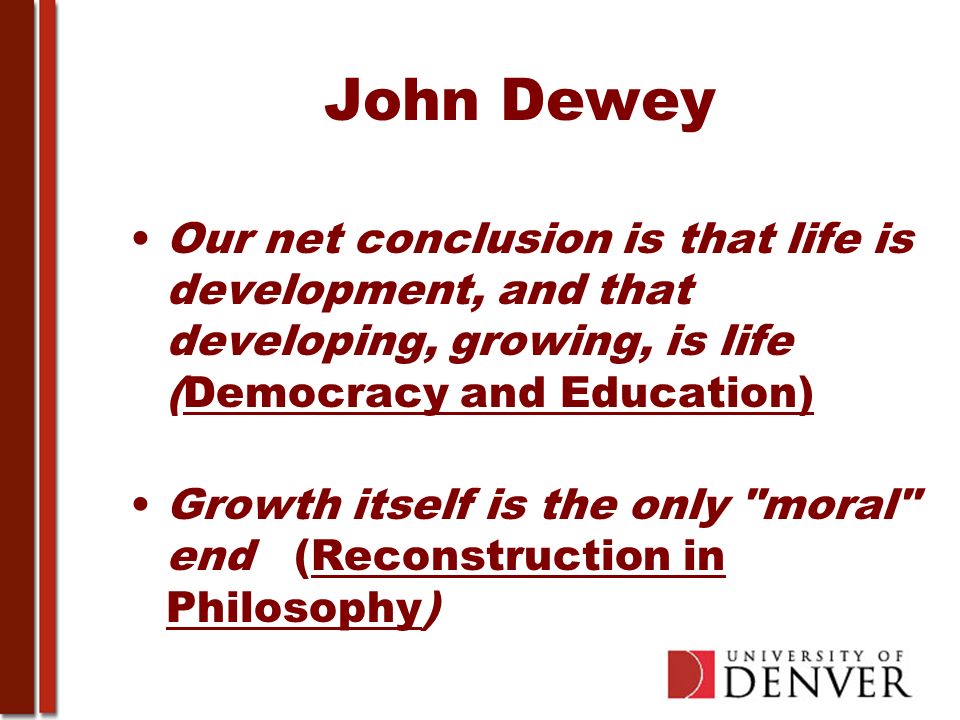 John Dewey

• Our net conclusion is that life is development, and that developing, growing, is life (Democracy and Education)

• Growth itself is the only "moral" end (Reconstruction in Philosophy)

UNIVERSITY OF DENVER